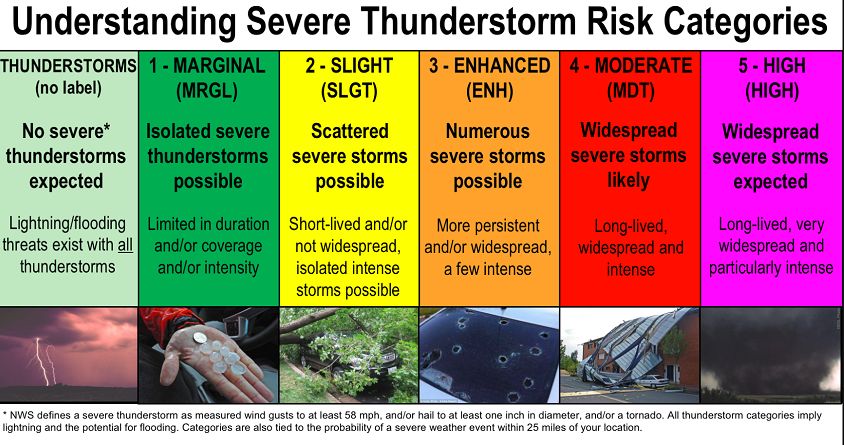 Understanding Severe Thunderstorm Risk Categories

| THUNDERSTORMS (no label) | 1 - MARGINAL (MRGL) | 2 - SLIGHT (SLGT) | 3 - ENHANCED (ENH) | 4 - MODERATE (MDT) | 5 - HIGH (HIGH) |
|---|---|---|---|---|---|
| No severe* thunderstorms expected | Isolated severe thunderstorms possible | Scattered severe storms possible | Numerous severe storms possible | Widespread severe storms likely | Widespread severe storms expected |
| Lightning/flooding threats exist with all thunderstorms | Limited in duration and/or coverage and/or intensity | Short-lived and/or not widespread, isolated intense storms possible | More persistent and/or widespread, a few intense | Long-lived, widespread and intense | Long-lived, very widespread and particularly intense |

* NWS defines a severe thunderstorm as measured wind gusts to at least 58 mph, and/or hail to at least one inch in diameter, and/or a tornado. All thunderstorm categories imply lightning and the potential for flooding. Categories are also tied to the probability of a severe weather event within 25 miles of your location.